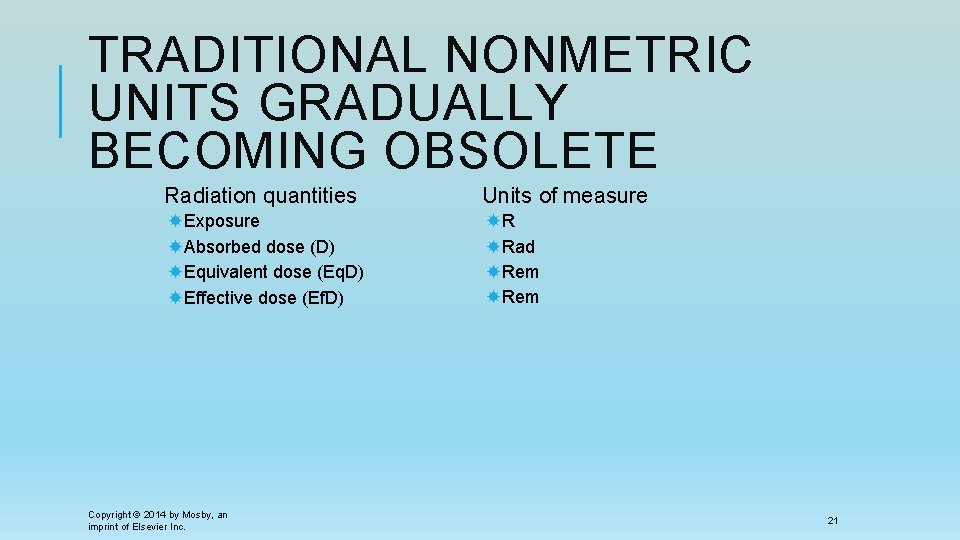 TRADITIONAL NONMETRIC UNITS GRADUALLY BECOMING OBSOLETE

Radiation quantities
Exposure
Absorbed dose (D)
Equivalent dose (EqD)
Effective dose (EfD)

Units of measure
R
Rad
Rem
Rem

Copyright © 2014 by Mosby, an imprint of Elsevier Inc.

21